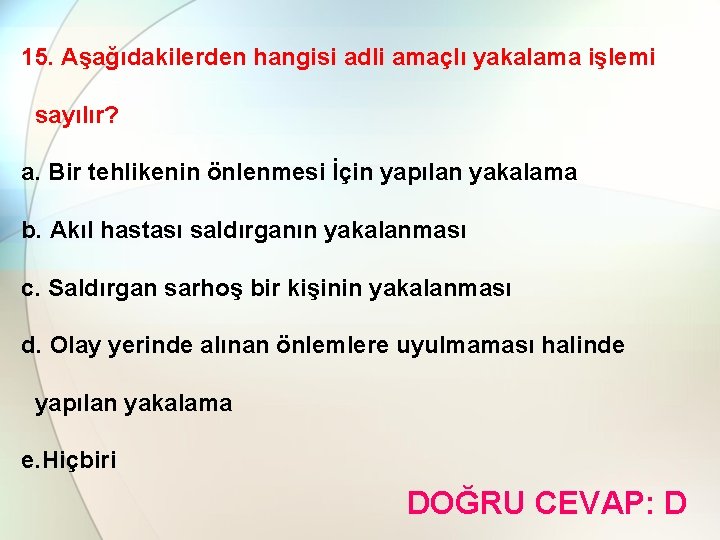 15. Aşağıdakilerden hangisi adli amaçlı yakalama işlemi sayılır?

a. Bir tehlikenin önlenmesi İçin yapılan yakalama

b. Akıl hastası saldırganın yakalanması

c. Saldırgan sarhoş bir kişinin yakalanması

d. Olay yerinde alınan önlemlere uyulmaması halinde yapılan yakalama

e.Hiçbiri

DOĞRU CEVAP: D